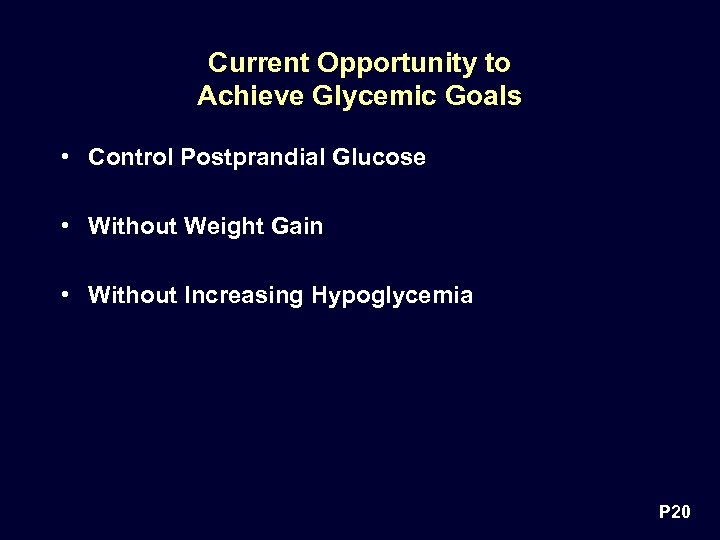 Current Opportunity to Achieve Glycemic Goals

• Control Postprandial Glucose

• Without Weight Gain

• Without Increasing Hypoglycemia

P20